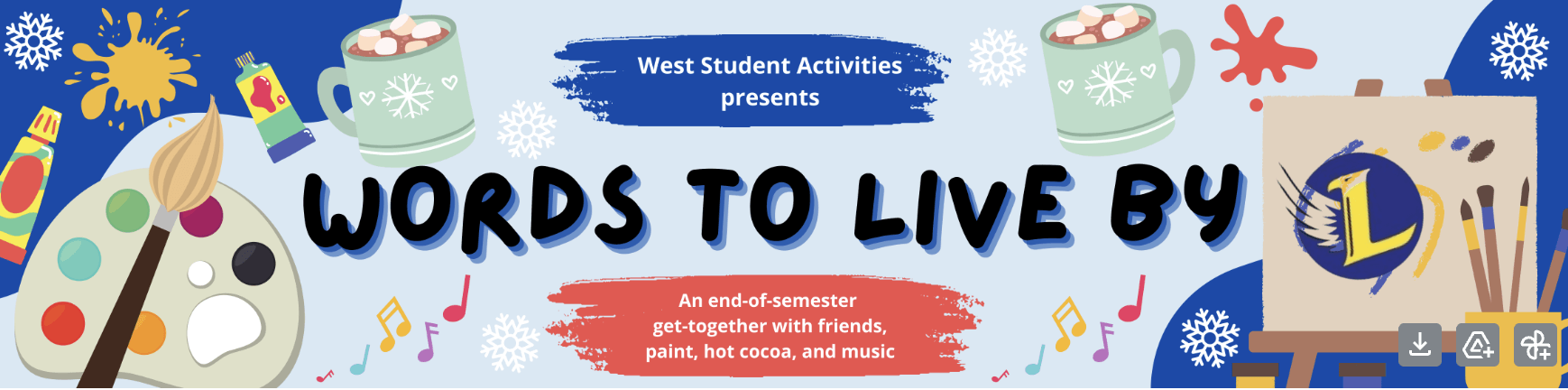 West Student Activities presents

WORDS TO LIVE BY

An end-of-semester get-together with friends, paint, hot cocoa, and music

L